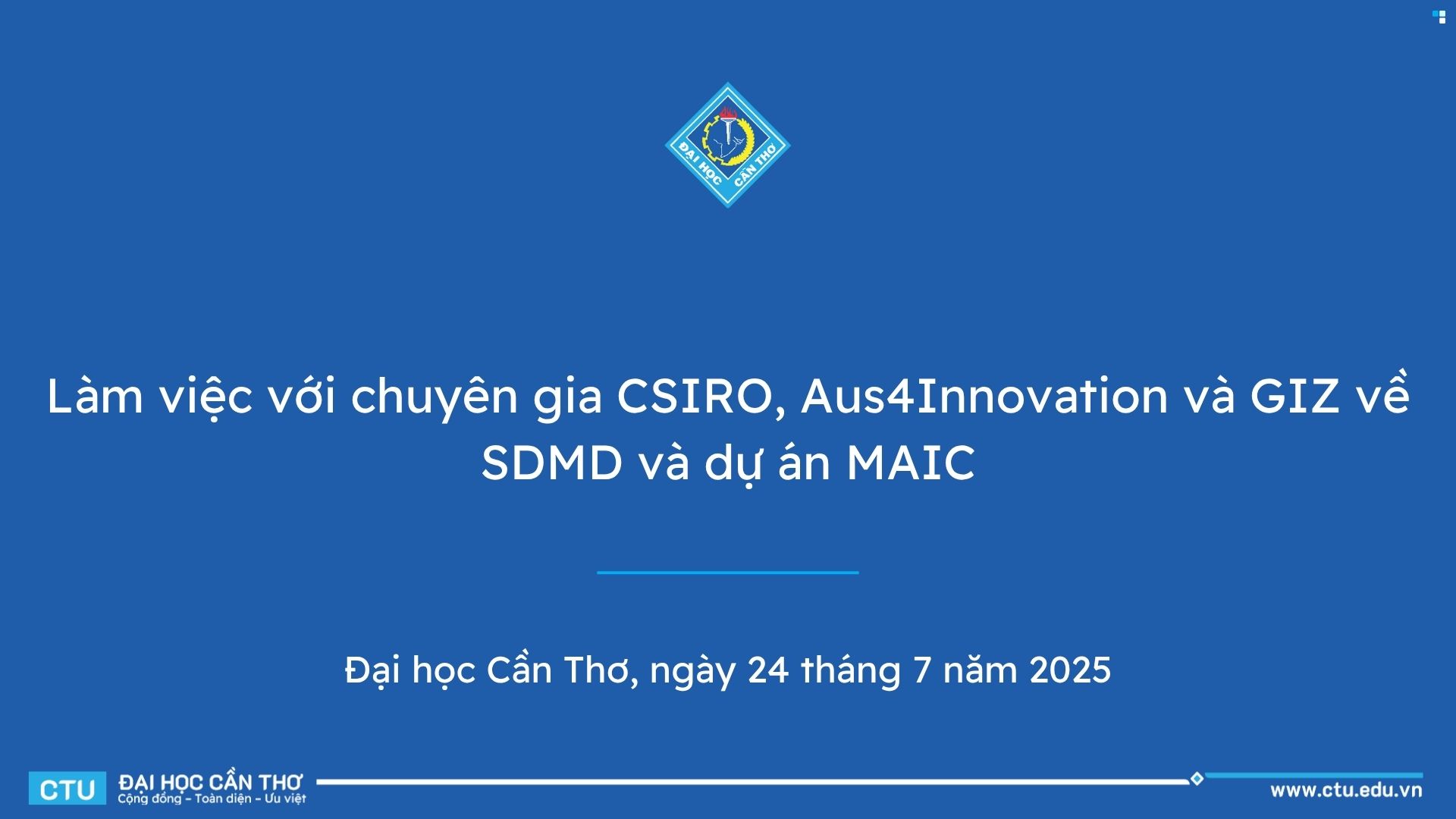 ĐẠI HỌC CẦN THƠ

Làm việc với chuyên gia CSIRO, Aus4Innovation và GIZ về SDMD và dự án MAIC

Đại học Cần Thơ, ngày 24 tháng 7 năm 2025

CTU ĐẠI HỌC CẦN THƠ
Cộng đồng – Toàn diện – Ưu việt

www.ctu.edu.vn